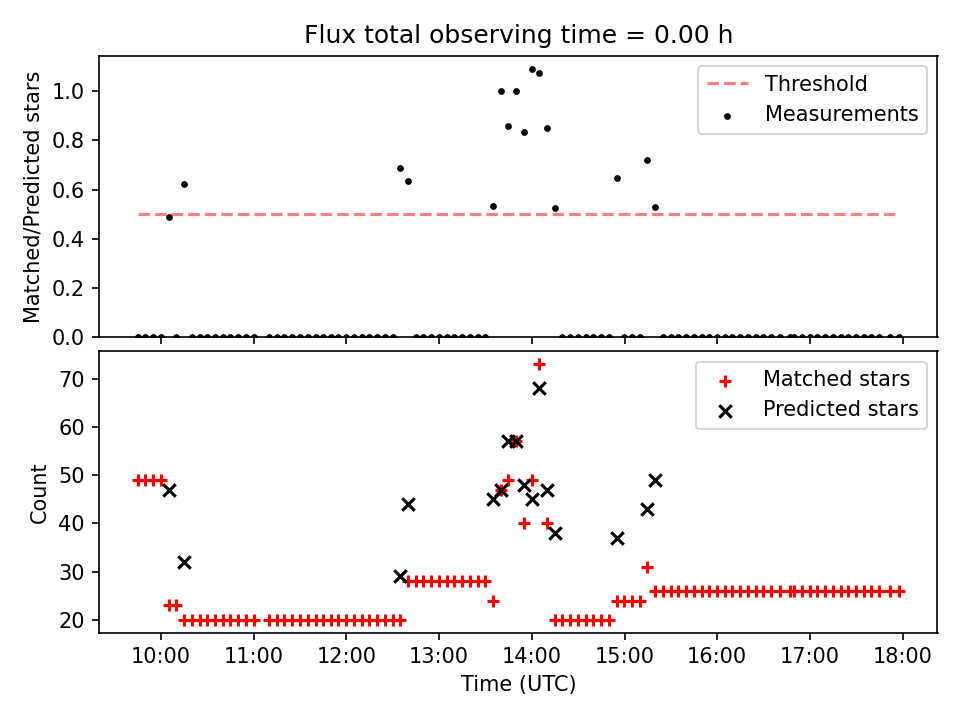 Flux total observing time = 0.00 h

Matched/Predicted stars

1.0
0.8
0.6
0.4
0.2
0.0

Threshold
Measurements

Count

70
60
50
40
30
20

Matched stars
Predicted stars

10:00
11:00
12:00
13:00
14:00
15:00
16:00
17:00
18:00

Time (UTC)